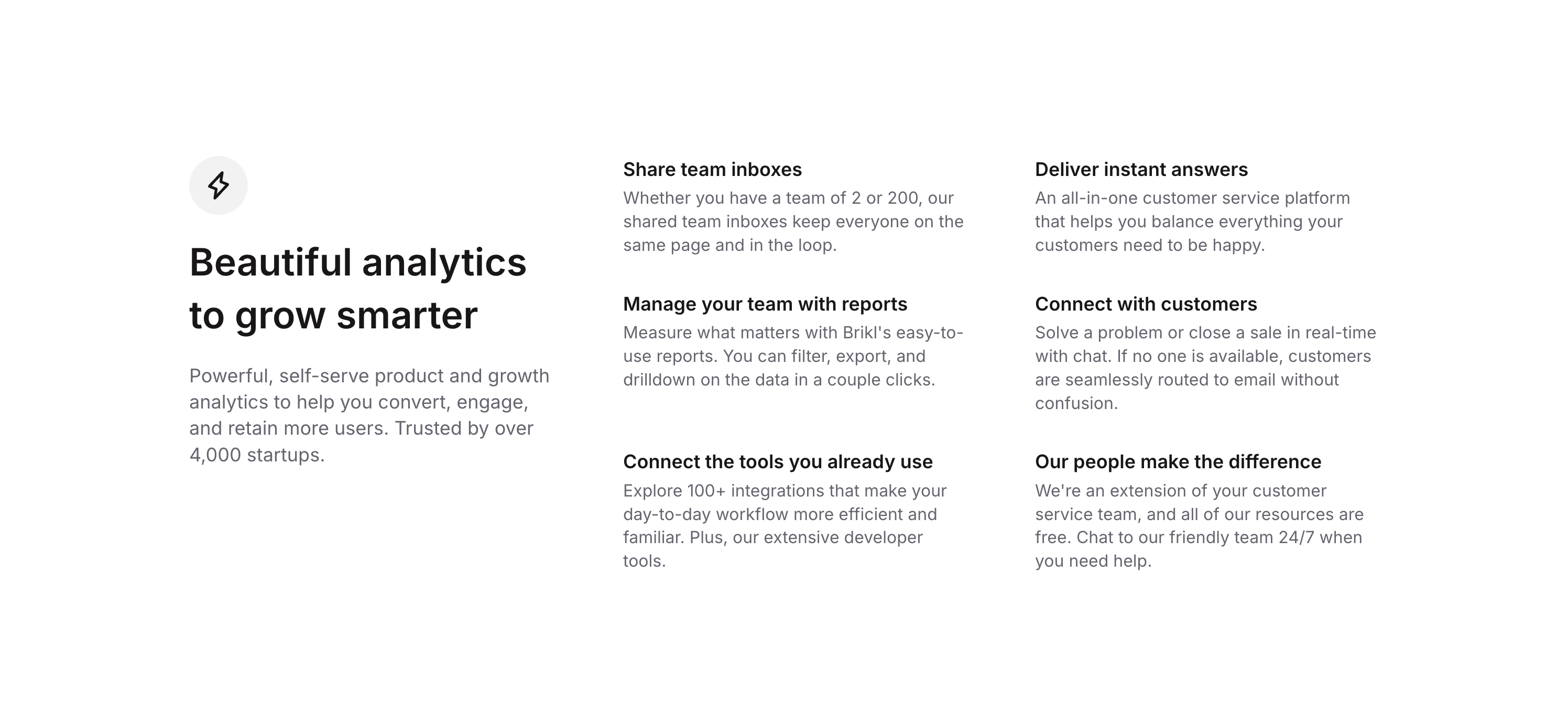 Beautiful analytics to grow smarter

Powerful, self-serve product and growth analytics to help you convert, engage, and retain more users. Trusted by over 4,000 startups.

Share team inboxes

Whether you have a team of 2 or 200, our shared team inboxes keep everyone on the same page and in the loop.

Manage your team with reports

Measure what matters with Brikl's easy-to-use reports. You can filter, export, and drilldown on the data in a couple clicks.

Connect the tools you already use

Explore 100+ integrations that make your day-to-day workflow more efficient and familiar. Plus, our extensive developer tools.

Deliver instant answers

An all-in-one customer service platform that helps you balance everything your customers need to be happy.

Connect with customers

Solve a problem or close a sale in real-time with chat. If no one is available, customers are seamlessly routed to email without confusion.

Our people make the difference

We're an extension of your customer service team, and all of our resources are free. Chat to our friendly team 24/7 when you need help.